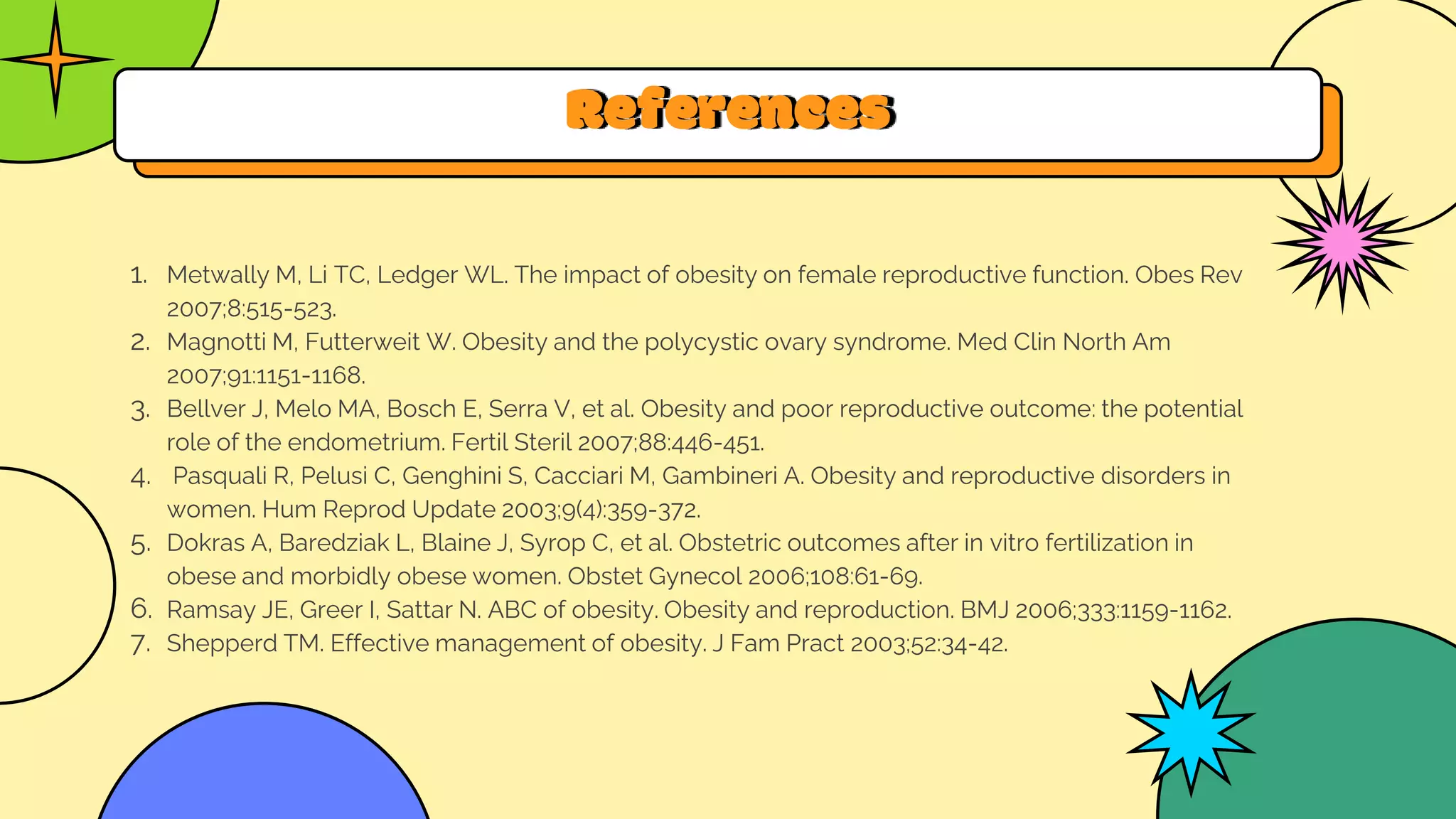 References

1. Metwally M, Li TC, Ledger WL. The impact of obesity on female reproductive function. Obes Rev 2007;8:515-523.
2. Magnotti M, Futterweit W. Obesity and the polycystic ovary syndrome. Med Clin North Am 2007;91:1151-1168.
3. Bellver J, Melo MA, Bosch E, Serra V, et al. Obesity and poor reproductive outcome: the potential role of the endometrium. Fertil Steril 2007;88:446-451.
4. Pasquali R, Pelusi C, Genghini S, Cacciari M, Gambineri A. Obesity and reproductive disorders in women. Hum Reprod Update 2003;9(4):359-372.
5. Dokras A, Baredziak L, Blaine J, Syrop C, et al. Obstetric outcomes after in vitro fertilization in obese and morbidly obese women. Obstet Gynecol 2006;108:61-69.
6. Ramsay JE, Greer I, Sattar N. ABC of obesity. Obesity and reproduction. BMJ 2006;333:1159-1162.
7. Shepperd TM. Effective management of obesity. J Fam Pract 2003;52:34-42.